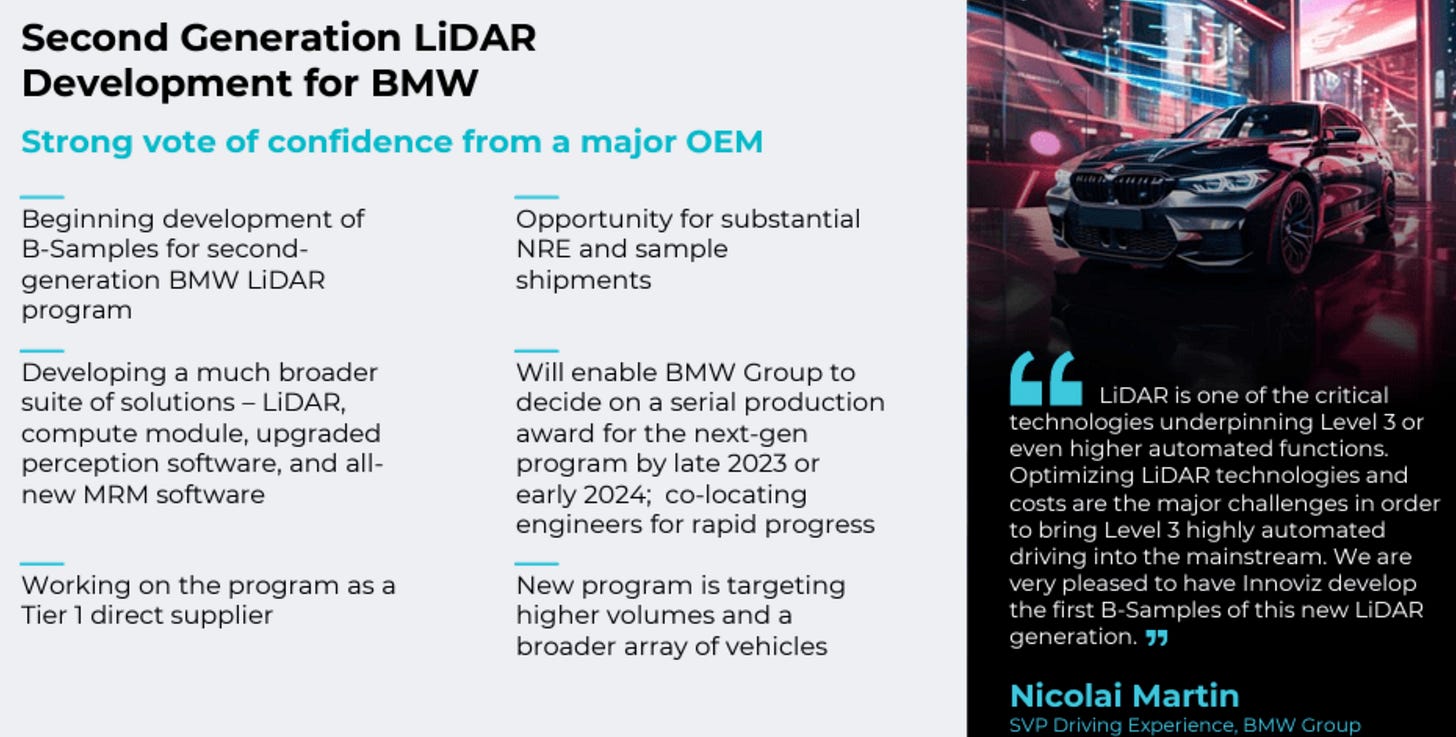 Second Generation LiDAR Development for BMW

Strong vote of confidence from a major OEM

Beginning development of B-Samples for second-generation BMW LiDAR program

Developing a much broader suite of solutions – LiDAR, compute module, upgraded perception software, and all-new MRM software

Working on the program as a Tier 1 direct supplier

Opportunity for substantial NRE and sample shipments

Will enable BMW Group to decide on a serial production award for the next-gen program by late 2023 or early 2024; co-locating engineers for rapid progress

New program is targeting higher volumes and a broader array of vehicles

“ LiDAR is one of the critical technologies underpinning Level 3 or even higher automated functions. Optimizing LiDAR technologies and costs are the major challenges in order to bring Level 3 highly automated driving into the mainstream. We are very pleased to have Innoviz develop the first B-Samples of this new LiDAR generation. ”

Nicolai Martin
SVP Driving Experience, BMW Group